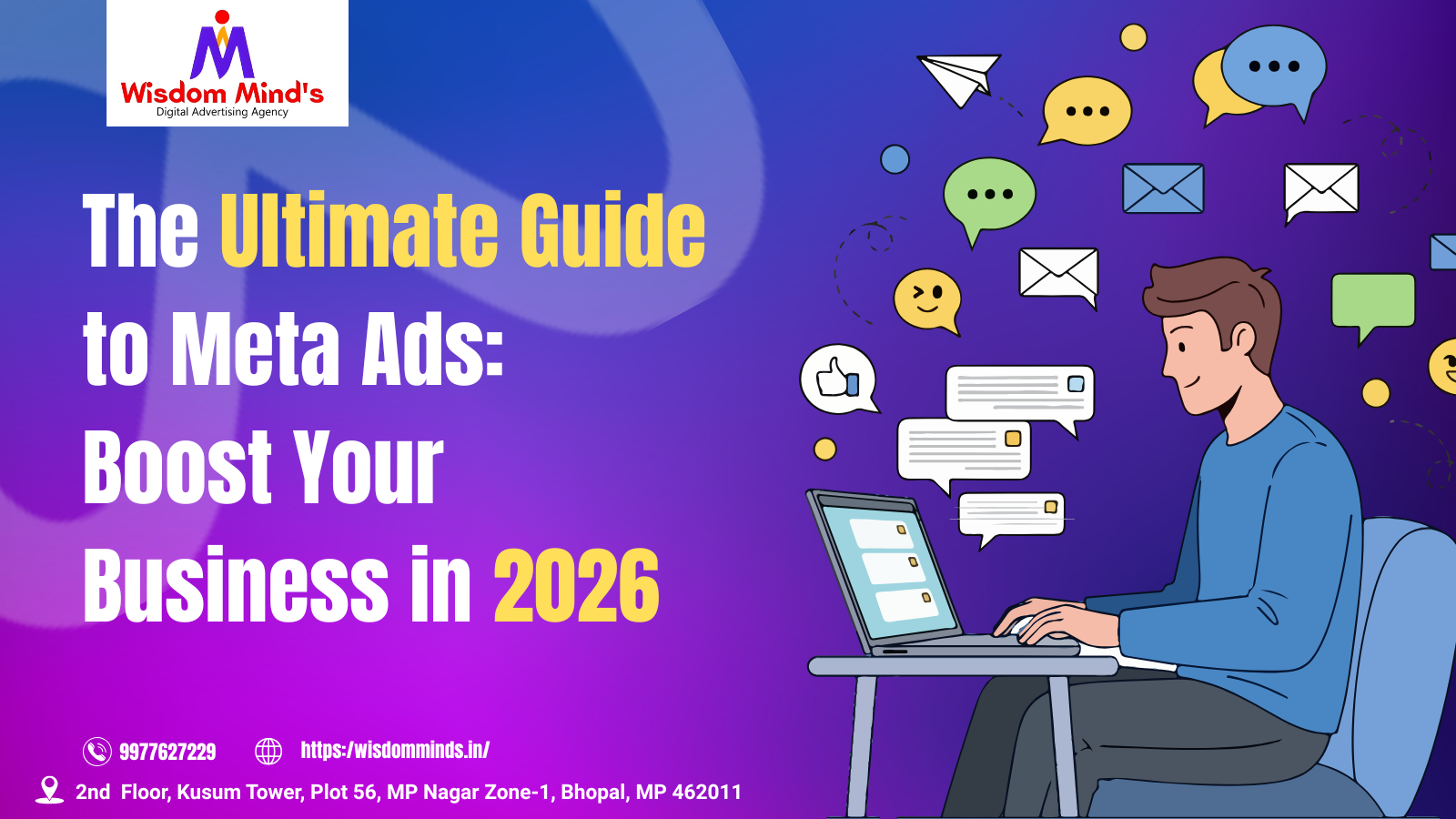 Wisdom Mind's
Digital Advertising Agency

The Ultimate Guide to Meta Ads: Boost Your Business in 2026

9977627229 https:/wisdomminds.in/

2nd Floor, Kusum Tower, Plot 56, MP Nagar Zone-1, Bhopal, MP 462011